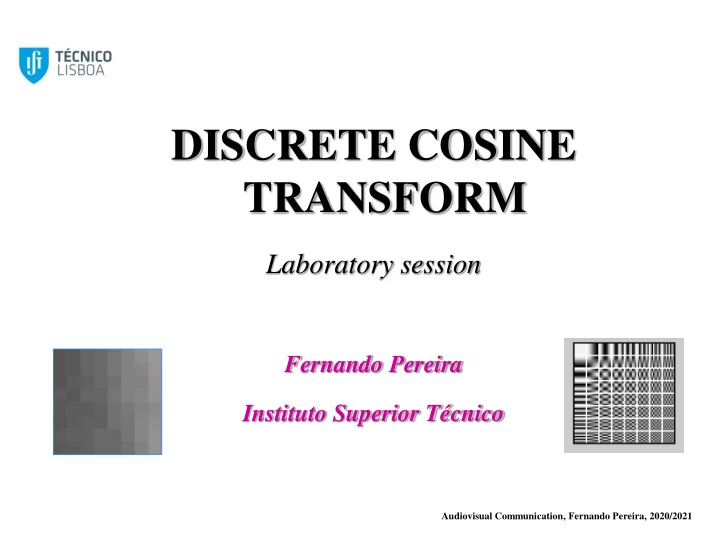 TÉCNICO
LISBOA

DISCRETE COSINE TRANSFORM

Laboratory session

Fernando Pereira

Instituto Superior Técnico

Audiovisual Communication, Fernando Pereira, 2020/2021